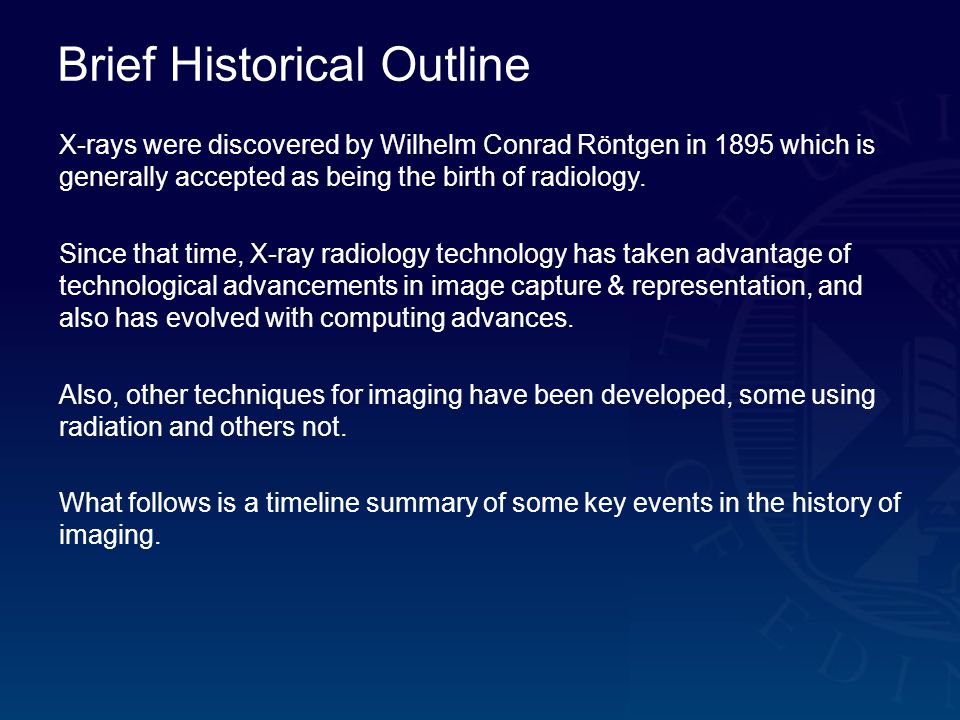 Brief Historical Outline

X-rays were discovered by Wilhelm Conrad Röntgen in 1895 which is generally accepted as being the birth of radiology.

Since that time, X-ray radiology technology has taken advantage of technological advancements in image capture & representation, and also has evolved with computing advances.

Also, other techniques for imaging have been developed, some using radiation and others not.

What follows is a timeline summary of some key events in the history of imaging.